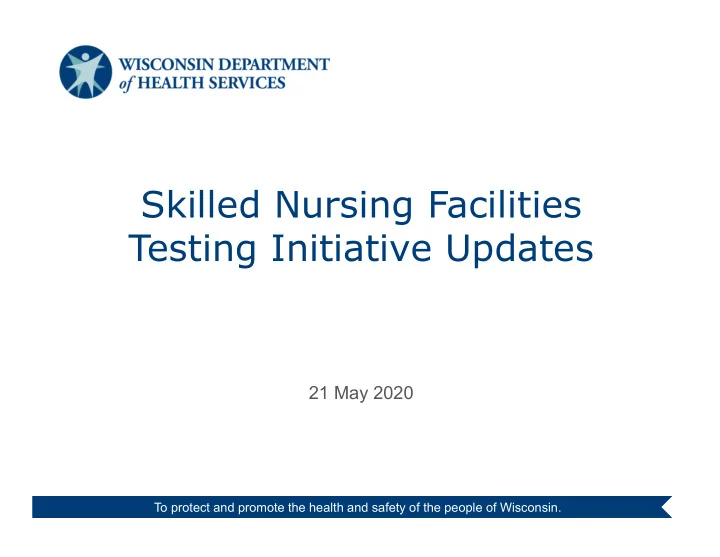 WISCONSIN DEPARTMENT
of HEALTH SERVICES

Skilled Nursing Facilities
Testing Initiative Updates

21 May 2020

To protect and promote the health and safety of the people of Wisconsin.